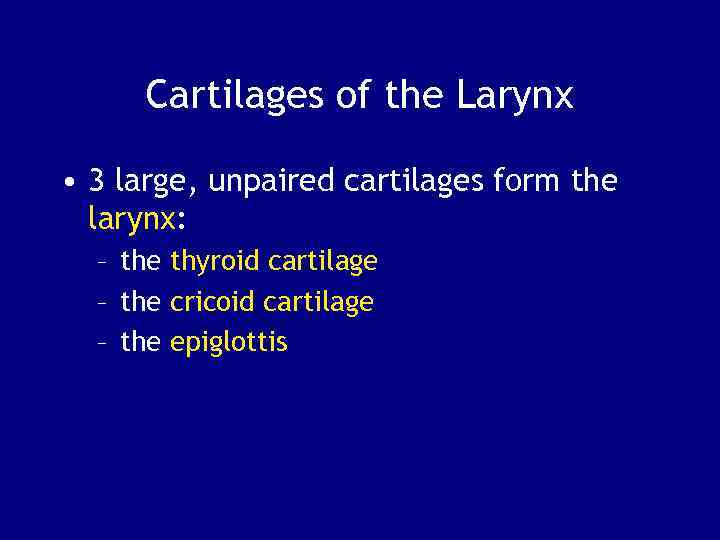 Cartilages of the Larynx

• 3 large, unpaired cartilages form the larynx:
– the thyroid cartilage
– the cricoid cartilage
– the epiglottis